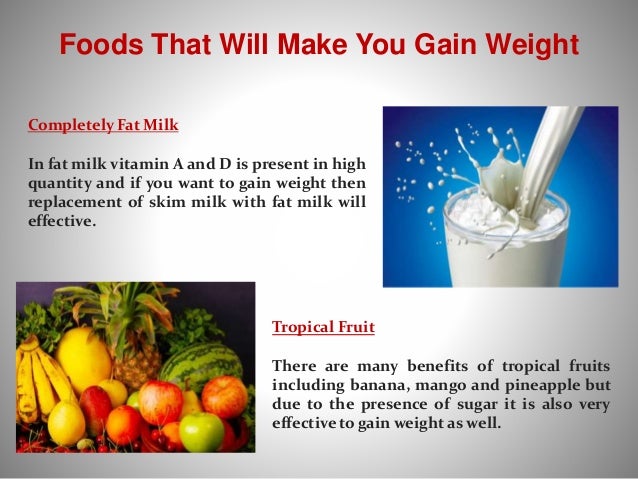 Foods That Will Make You Gain Weight

Completely Fat Milk

In fat milk vitamin A and D is present in high quantity and if you want to gain weight then replacement of skim milk with fat milk will effective.

Tropical Fruit

There are many benefits of tropical fruits including banana, mango and pineapple but due to the presence of sugar it is also very effective to gain weight as well.